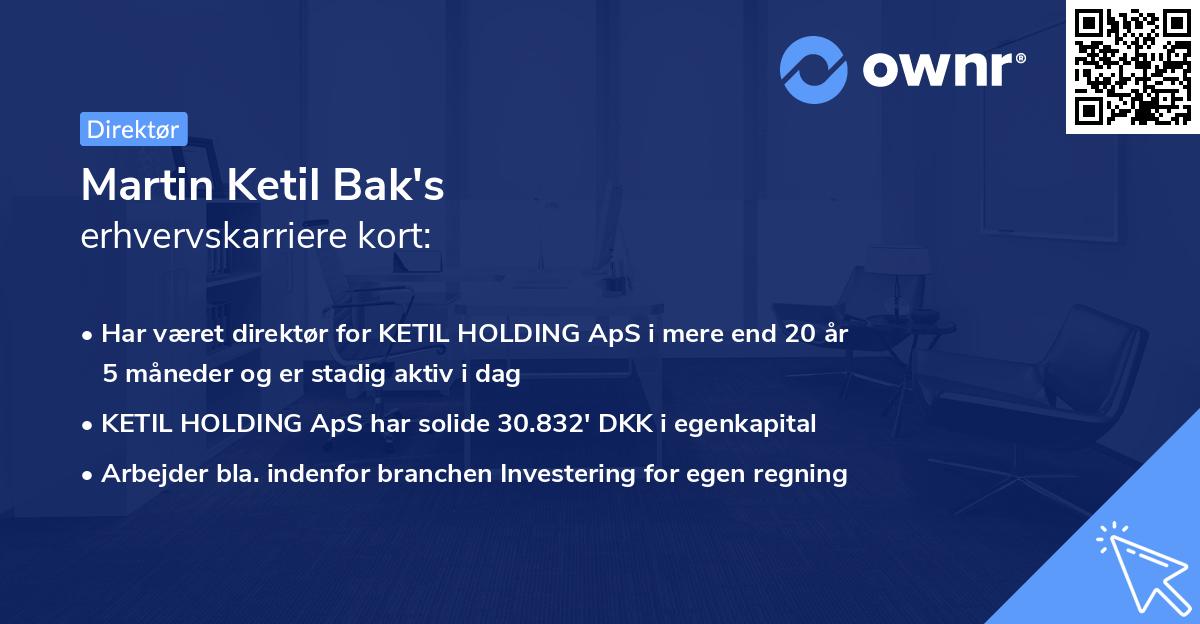 ownr®

Direktør

Martin Ketil Bak's
erhvervskarriere kort:

• Har været direktør for KETIL HOLDING ApS i mere end 20 år 5 måneder og er stadig aktiv i dag
• KETIL HOLDING ApS har solide 30.832' DKK i egenkapital
• Arbejder bla. indenfor branchen Investering for egen regning